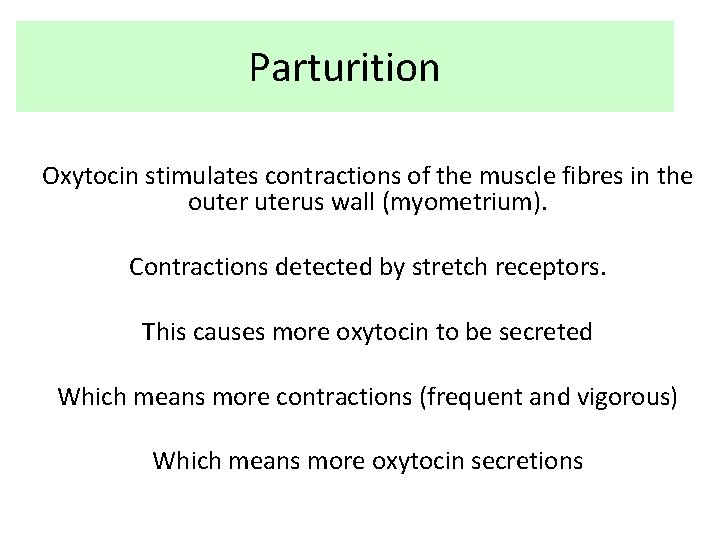 Parturition

Oxytocin stimulates contractions of the muscle fibres in the outer uterus wall (myometrium).

Contractions detected by stretch receptors.

This causes more oxytocin to be secreted

Which means more contractions (frequent and vigorous)

Which means more oxytocin secretions